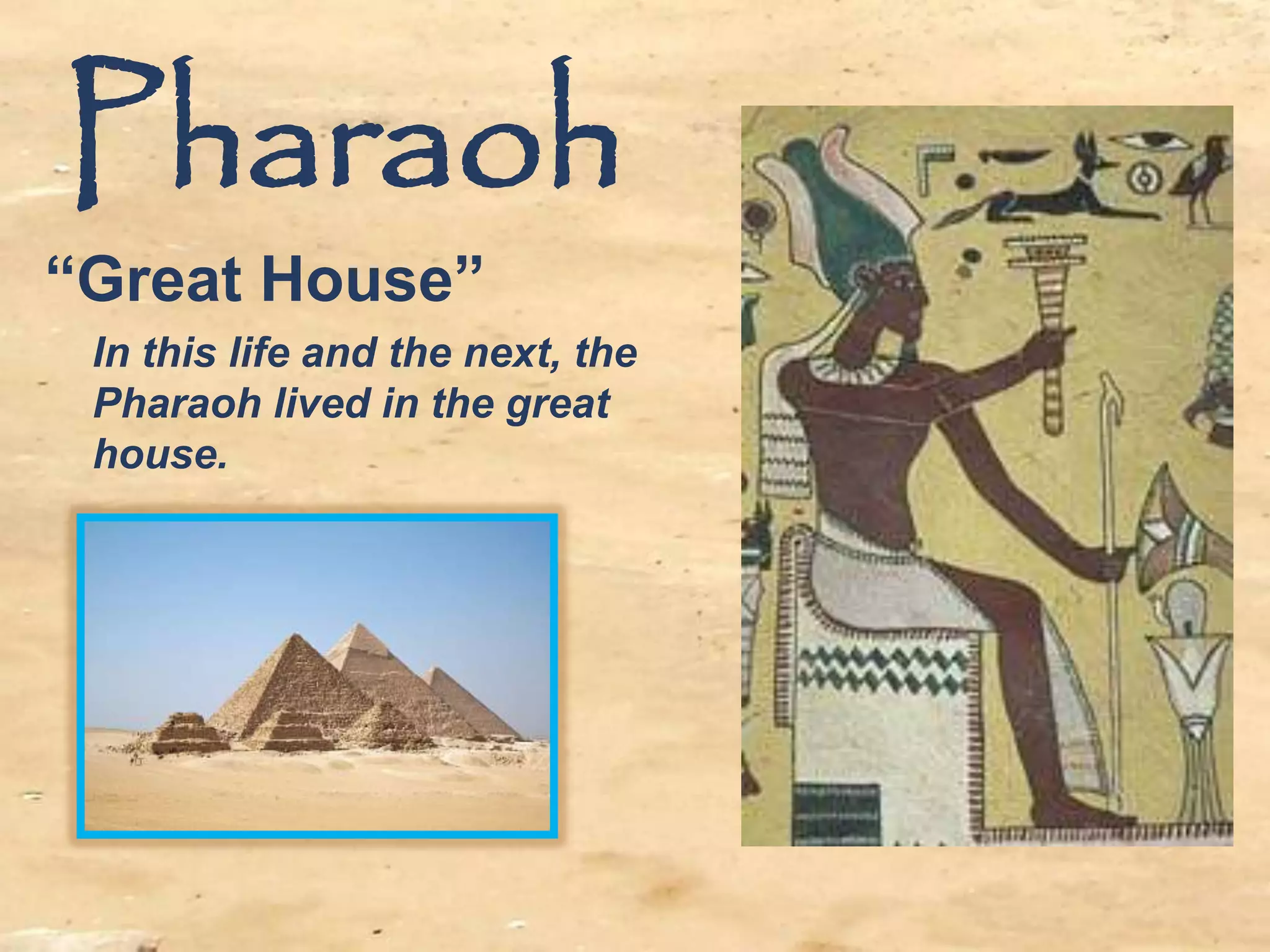 Pharaoh

“Great House”

In this life and the next, the Pharaoh lived in the great house.